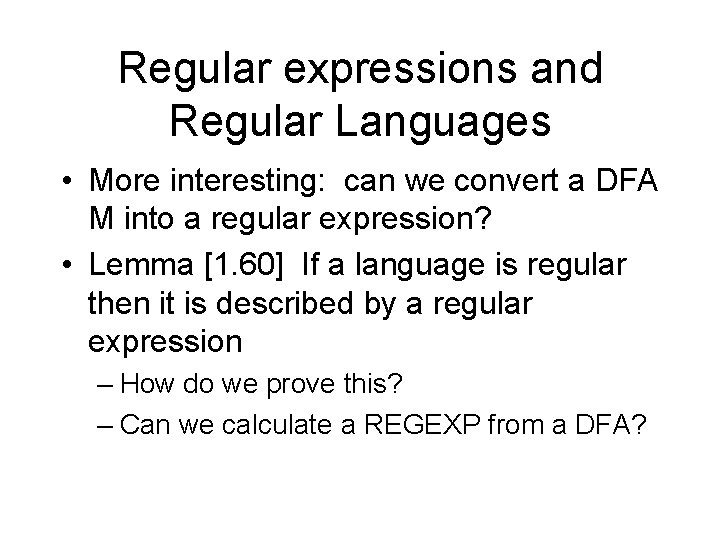 Regular expressions and Regular Languages

• More interesting: can we convert a DFA M into a regular expression?

• Lemma [1.60] If a language is regular then it is described by a regular expression

– How do we prove this?

– Can we calculate a REGEXP from a DFA?